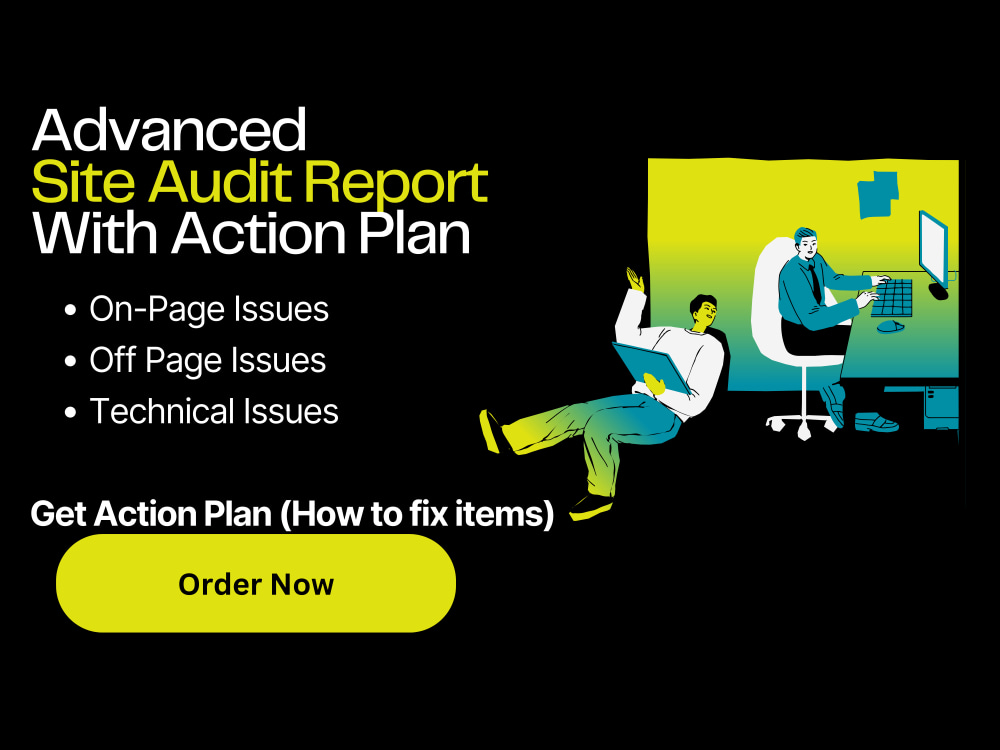 Advanced
Site Audit Report
With Action Plan

• On-Page Issues
• Off Page Issues
• Technical Issues

Get Action Plan (How to fix items)

Order Now